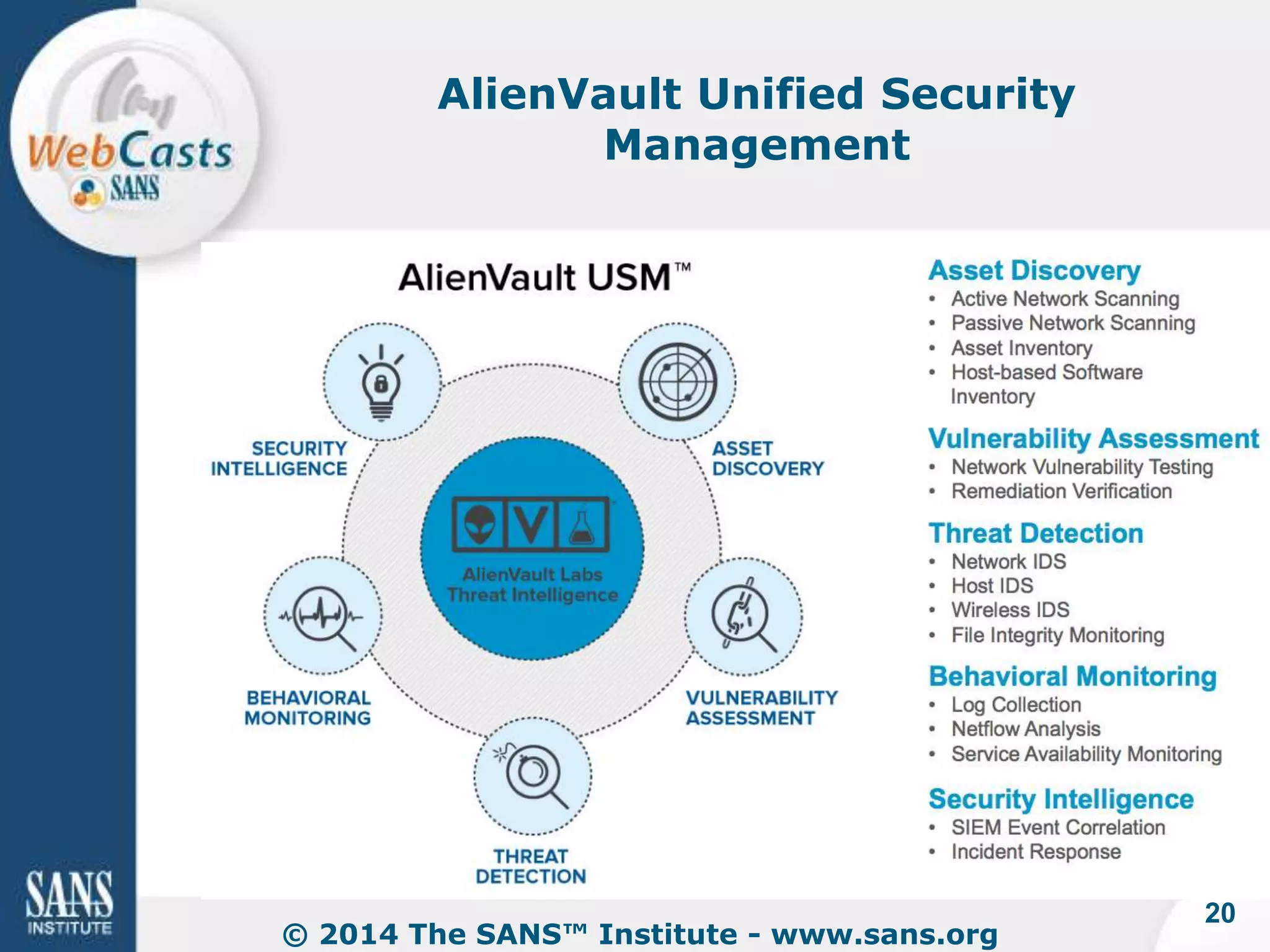 WebCasts
SANS

AlienVault Unified Security Management

AlienVault USM™

SECURITY INTELLIGENCE

ASSET DISCOVERY

AlienVault Labs Threat Intelligence

BEHAVIORAL MONITORING

VULNERABILITY ASSESSMENT

THREAT DETECTION

Asset Discovery
• Active Network Scanning
• Passive Network Scanning
• Asset Inventory
• Host-based Software Inventory

Vulnerability Assessment
• Network Vulnerability Testing
• Remediation Verification

Threat Detection
• Network IDS
• Host IDS
• Wireless IDS
• File Integrity Monitoring

Behavioral Monitoring
• Log Collection
• Netflow Analysis
• Service Availability Monitoring

Security Intelligence
• SIEM Event Correlation
• Incident Response

SANS INSTITUTE

© 2014 The SANS™ Institute - www.sans.org

20